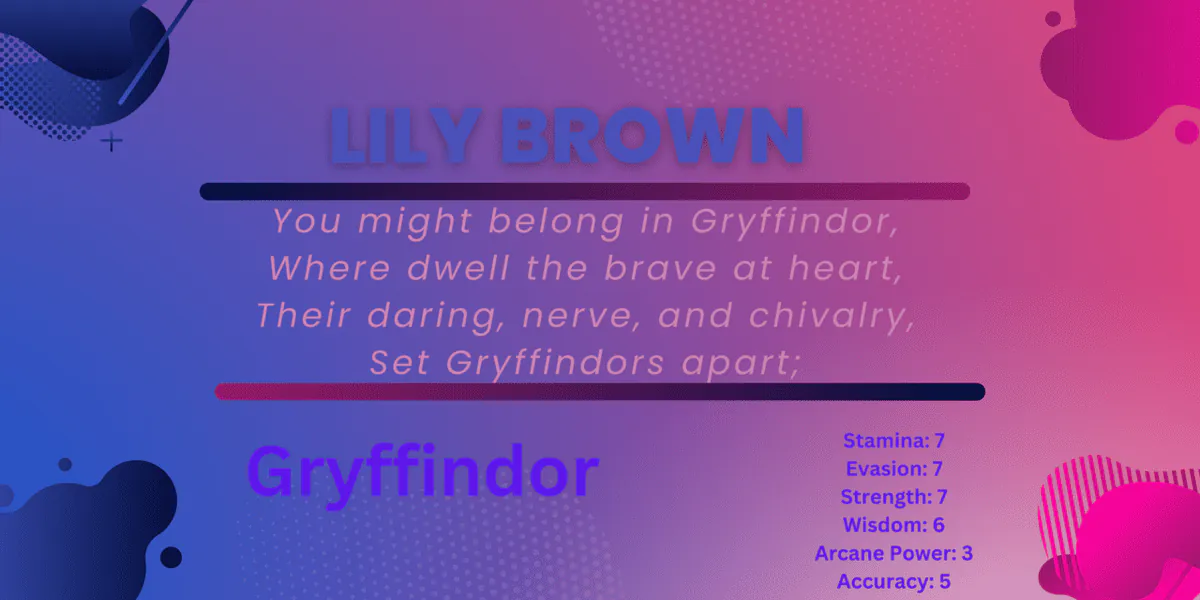 LILY BROWN

You might belong in Gryffindor,
Where dwell the brave at heart,
Their daring, nerve, and chivalry,
Set Gryffindors apart;

Gryffindor

Stamina: 7
Evasion: 7
Strength: 7
Wisdom: 6
Arcane Power: 3
Accuracy: 5